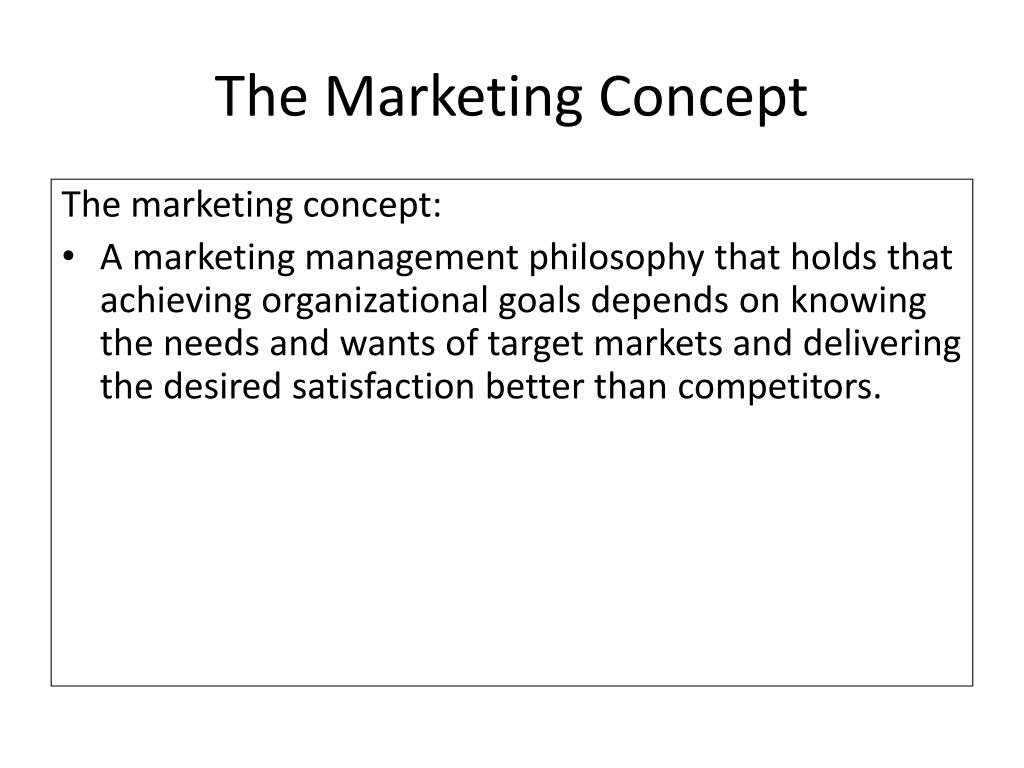 The Marketing Concept

The marketing concept:

• A marketing management philosophy that holds that achieving organizational goals depends on knowing the needs and wants of target markets and delivering the desired satisfaction better than competitors.